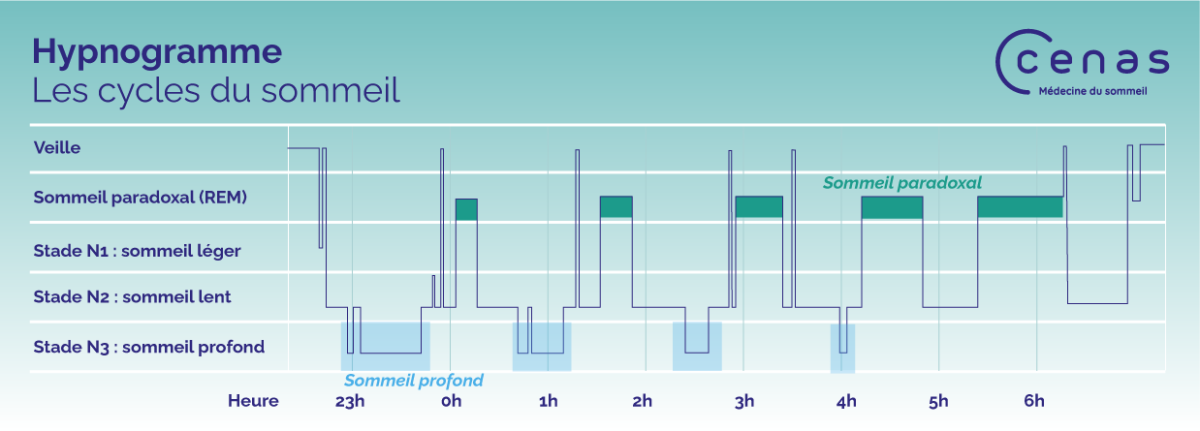 Hypnogramme
Les cycles du sommeil

cenas
Médecine du sommeil

Veille
Sommeil paradoxal (REM)
Stade N1 : sommeil léger
Stade N2 : sommeil lent
Stade N3 : sommeil profond

Sommeil paradoxal

Sommeil profond

Heure 23h 0h 1h 2h 3h 4h 5h 6h